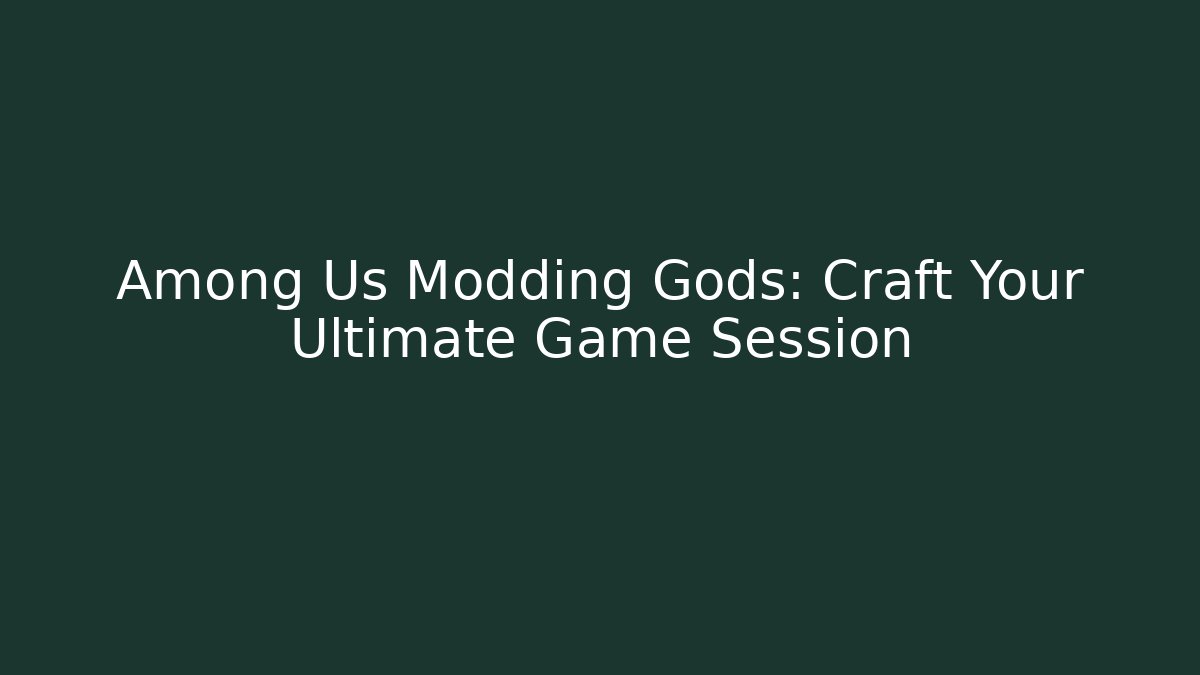 Among Us Modding Gods: Craft Your Ultimate Game Session